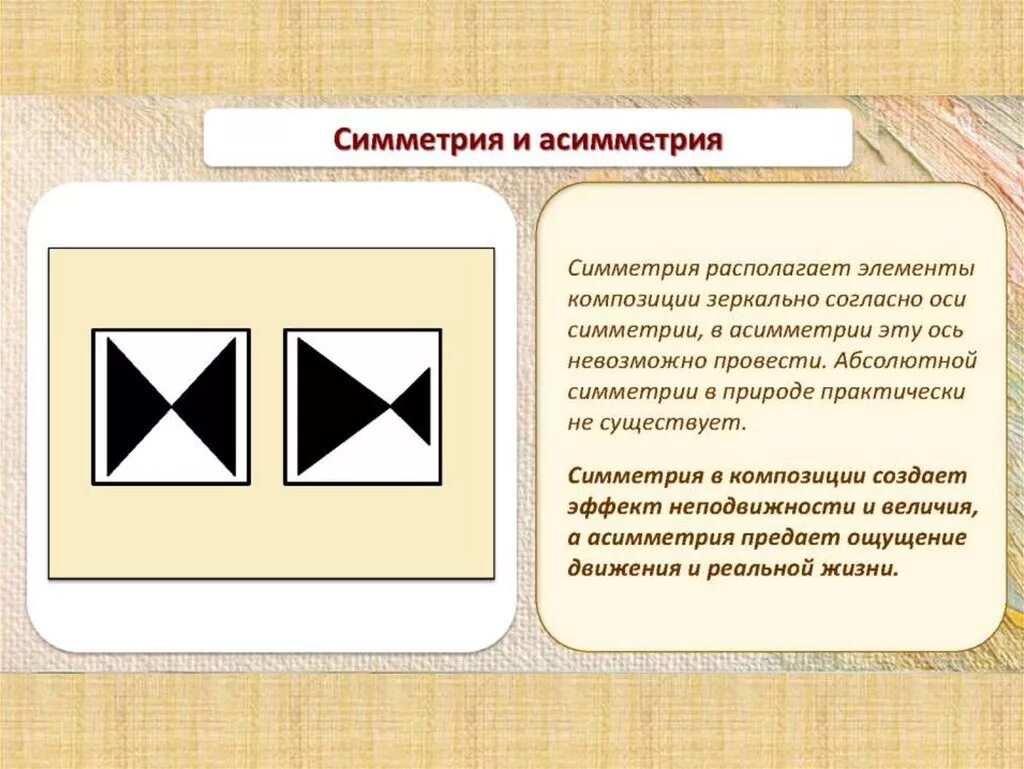 Симметрия и асимметрия

Симметрия располагает элементы композиции зеркально согласно оси симметрии, в асимметрии эту ось невозможно провести. Абсолютной симметрии в природе практически не существует.

Симметрия в композиции создает эффект неподвижности и величия, а асимметрия предает ощущение движения и реальной жизни.